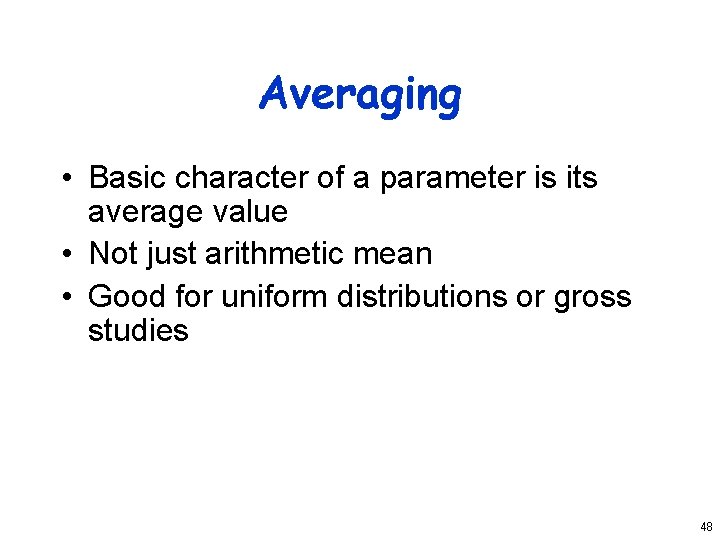 Averaging

• Basic character of a parameter is its average value
• Not just arithmetic mean
• Good for uniform distributions or gross studies

48